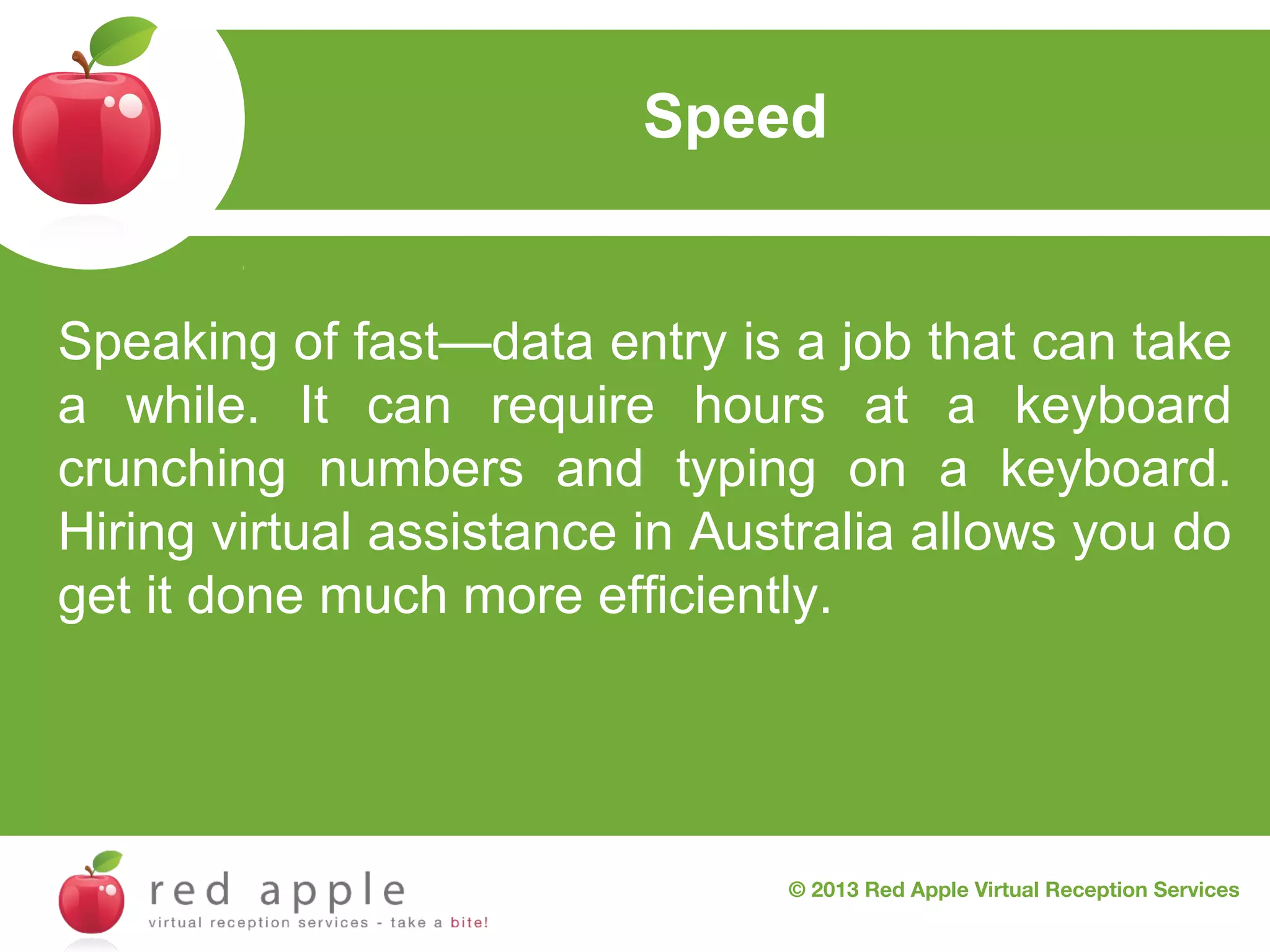 Speed

Speaking of fast—data entry is a job that can take a while. It can require hours at a keyboard crunching numbers and typing on a keyboard. Hiring virtual assistance in Australia allows you do get it done much more efficiently.

red apple
virtual reception services - take a bite!

© 2013 Red Apple Virtual Reception Services